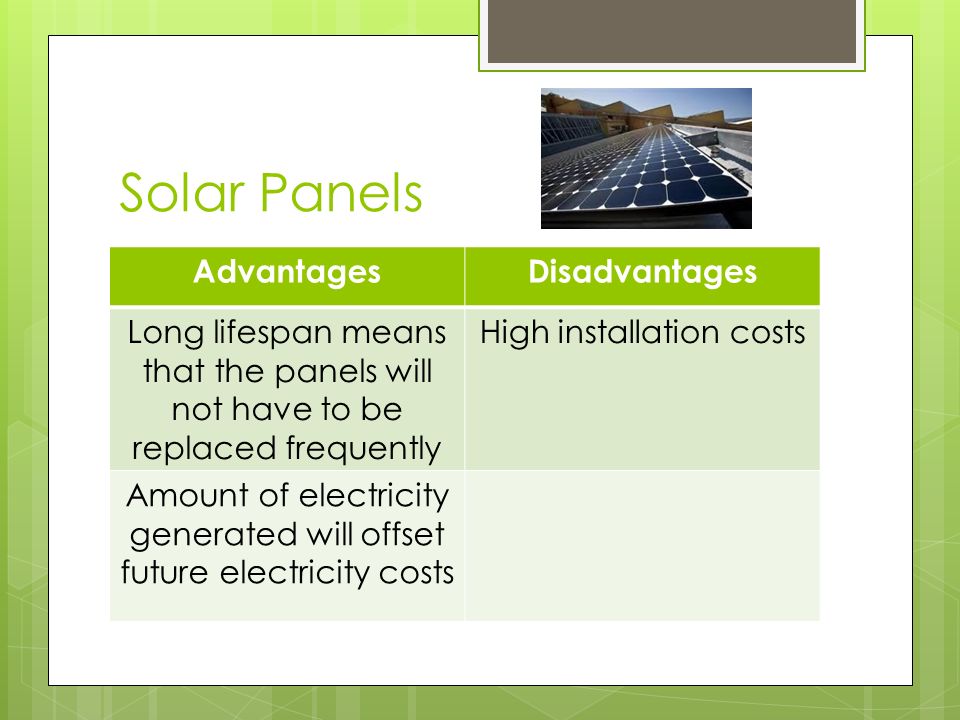 Solar Panels

| Advantages | Disadvantages |
|---|---|
| Long lifespan means that the panels will not have to be replaced frequently | High installation costs |
| Amount of electricity generated will offset future electricity costs | |